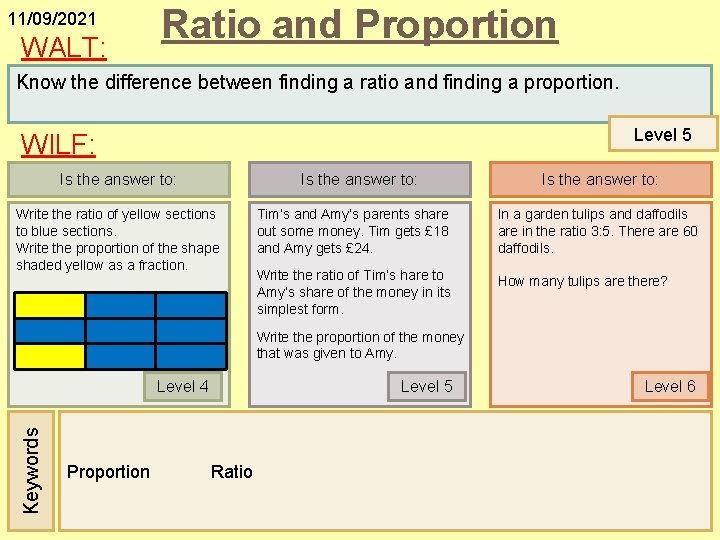 11/09/2021

Ratio and Proportion

WALT:

Know the difference between finding a ratio and finding a proportion.

Level 5

WILF:

Is the answer to:

Write the ratio of yellow sections to blue sections.
Write the proportion of the shape shaded yellow as a fraction.

Level 4

Is the answer to:

Tim's and Amy's parents share out some money. Tim gets £18 and Amy gets £24.

Write the ratio of Tim's hare to Amy's share of the money in its simplest form.

Write the proportion of the money that was given to Amy.

Level 5

Is the answer to:

In a garden tulips and daffodils are in the ratio 3:5. There are 60 daffodils.

How many tulips are there?

Level 6

Keywords

Proportion

Ratio